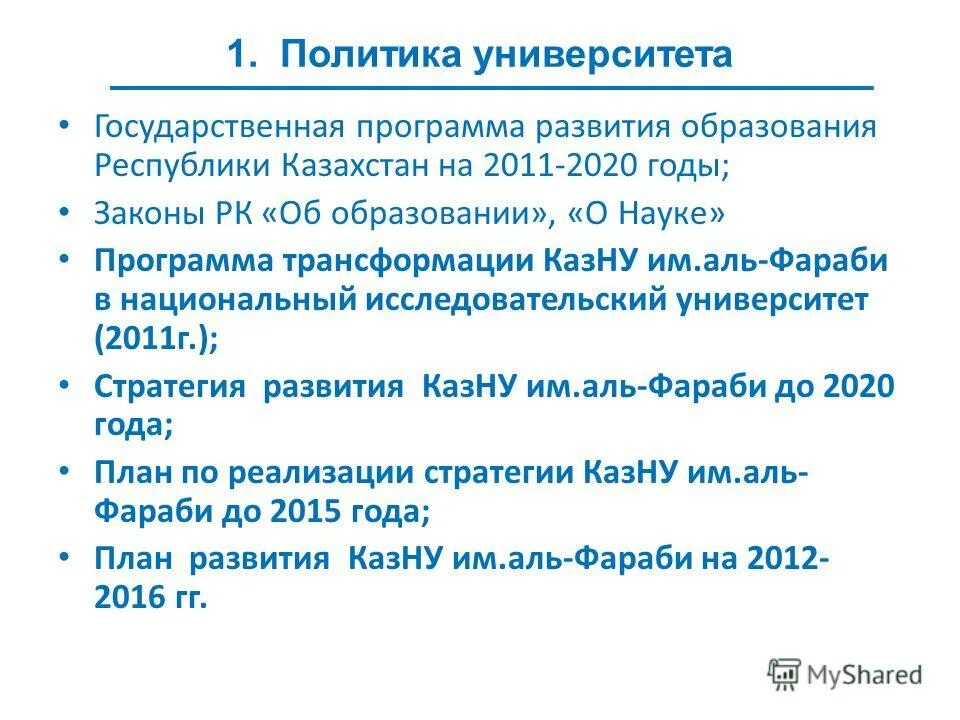 1. Политика университета

• Государственная программа развития образования Республики Казахстан на 2011-2020 годы;

• Законы РК «Об образовании», «О Науке»

• Программа трансформации КазНУ им.аль-Фараби в национальный исследовательский университет (2011г.);

• Стратегия развития КазНУ им.аль-Фараби до 2020 года;

• План по реализации стратегии КазНУ им.аль-Фараби до 2015 года;

• План развития КазНУ им.аль-Фараби на 2012-2016 гг.

MyShared